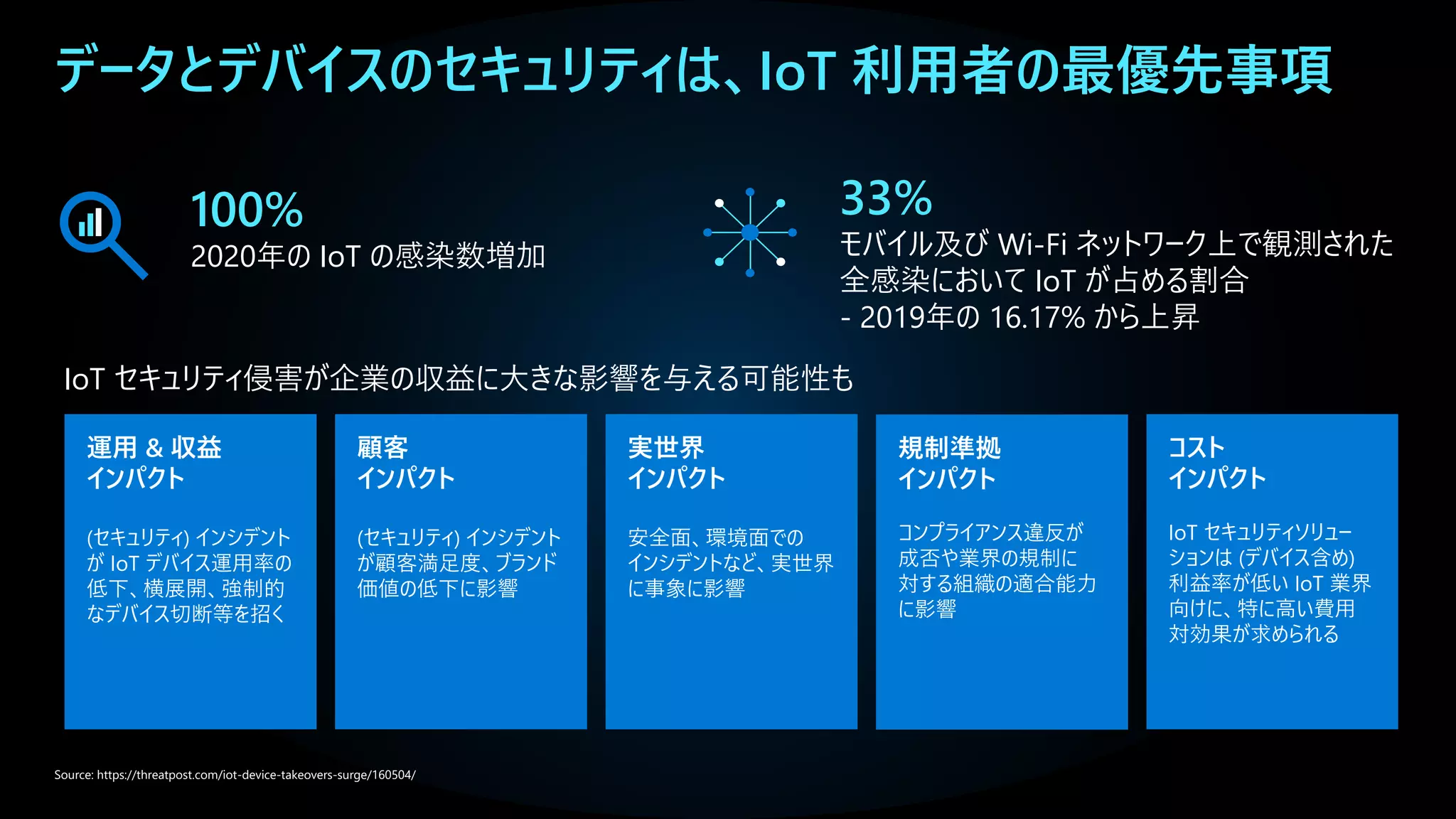 データとデバイスのセキュリティは、IoT 利用者の最優先事項

100%
2020年の IoT の感染数増加

33%
モバイル及び Wi-Fi ネットワーク上で観測された全感染において IoT が占める割合
- 2019年の 16.17% から上昇

IoT セキュリティ侵害が企業の収益に大きな影響を与える可能性も

運用 & 収益
インパクト

(セキュリティ) インシデントが IoT デバイス運用率の低下、横展開、強制的なデバイス切断等を招く

顧客
インパクト

(セキュリティ) インシデントが顧客満足度、ブランド価値の低下に影響

実世界
インパクト

安全面、環境面でのインシデントなど、実世界に事象に影響

規制準拠
インパクト

コンプライアンス違反が成否や業界の規制に対する組織の適合能力に影響

コスト
インパクト

IoT セキュリティソリューションは (デバイス含め) 利益率が低い IoT 業界向けに、特に高い費用対効果が求められる

Source: https://threatpost.com/iot-device-takeovers-surge/160504/